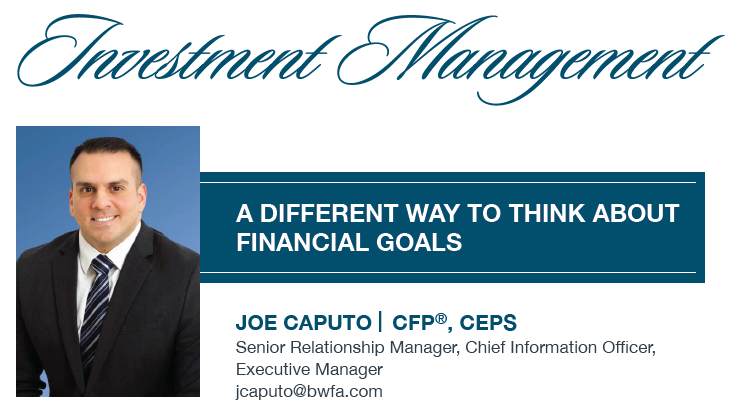 Investment Management

A DIFFERENT WAY TO THINK ABOUT FINANCIAL GOALS

JOE CAPUTO | CFP®, CEPS

Senior Relationship Manager, Chief Information Officer, Executive Manager

jcaputo@bwfa.com